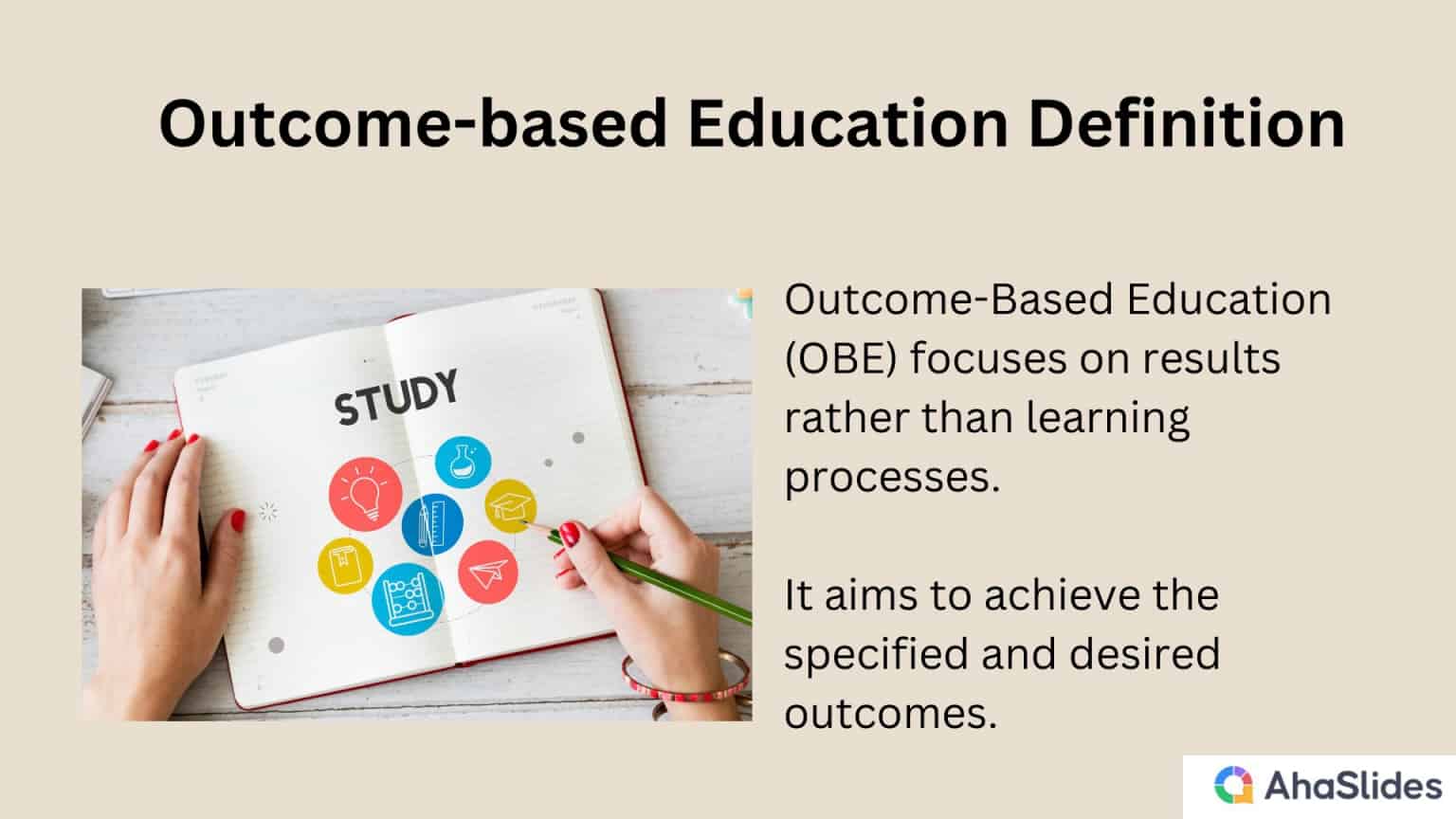 Outcome-based Education Definition

STUDY

Outcome-Based Education (OBE) focuses on results rather than learning processes.

It aims to achieve the specified and desired outcomes.

AhaSlides